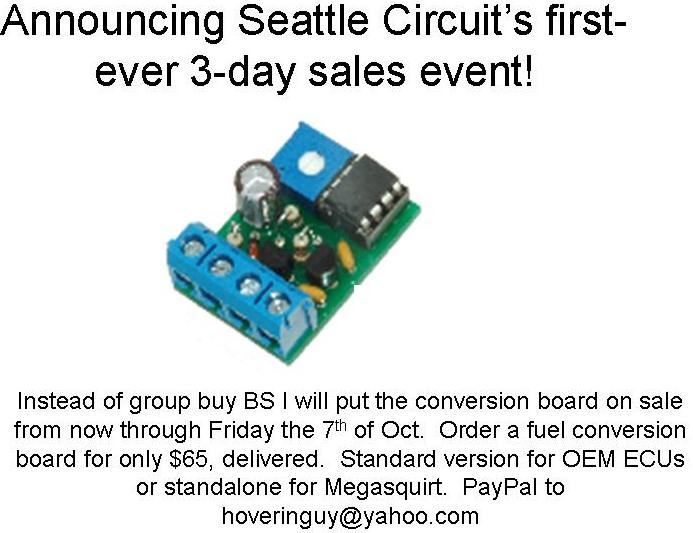 Announcing Seattle Circuit's first-ever 3-day sales event!

Instead of group buy BS I will put the conversion board on sale from now through Friday the 7$^{th}$ of Oct. Order a fuel conversion board for only \$65, delivered. Standard version for OEM ECUs or standalone for Megasquirt. PayPal to hoveringuy@yahoo.com